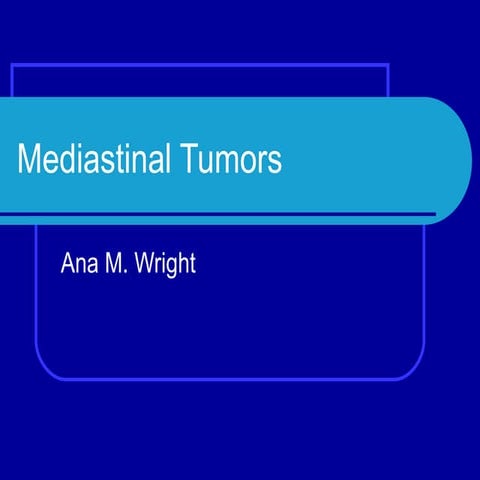 Mediastinal Tumors

Ana M. Wright